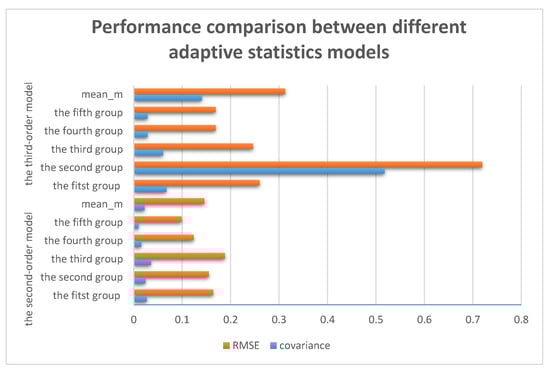 Performance comparison between different adaptive statistics models

the third-order model
mean_m
the fifth group
the fourth group
the third group
the second group
the fitst group

the second-order model
mean_m
the fifth group
the fourth group
the third group
the second group
the fitst group

0
0.1
0.2
0.3
0.4
0.5
0.6
0.7
0.8

RMSE
covariance